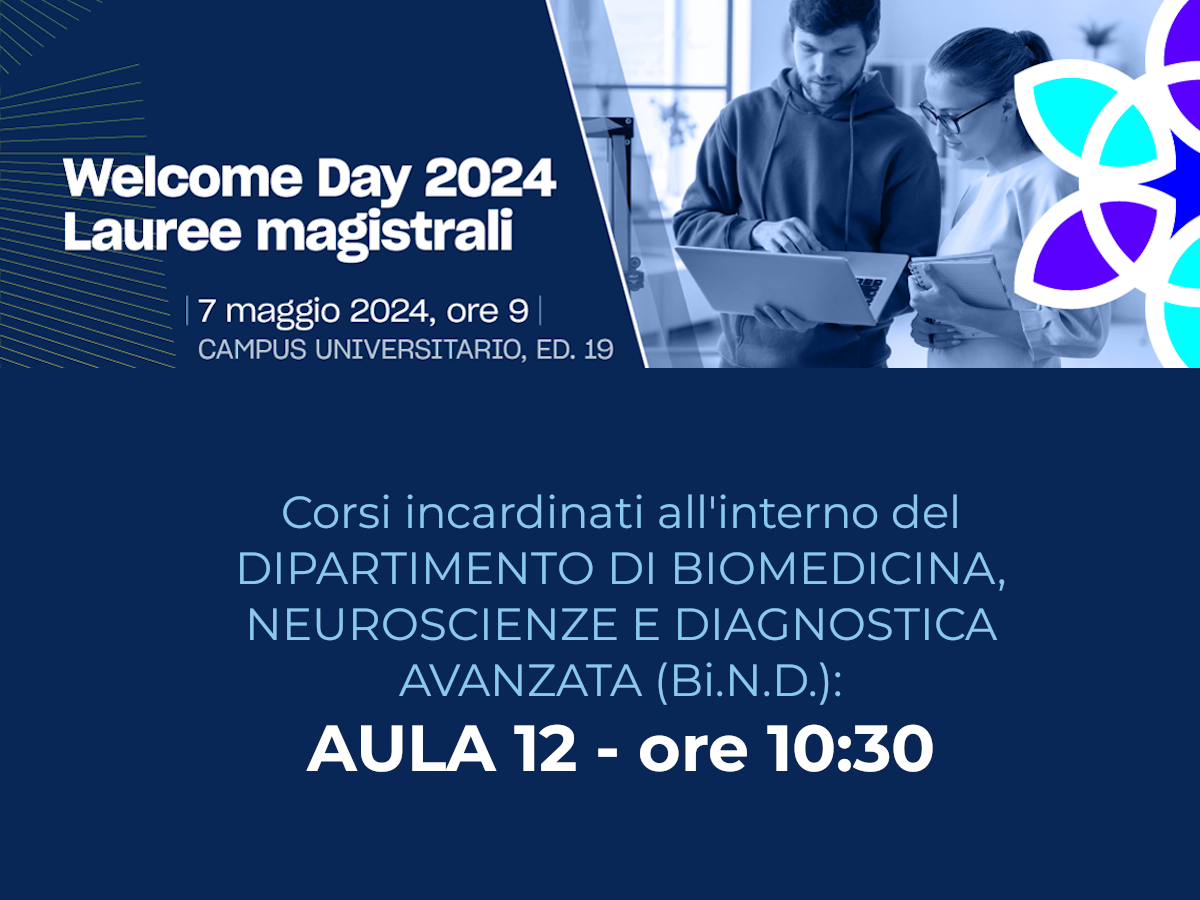 Welcome Day 2024
Lauree magistrali

| 7 maggio 2024, ore 9 |
CAMPUS UNIVERSITARIO, ED. 19

Corsi incardinati all'interno del DIPARTIMENTO DI BIOMEDICINA, NEUROSCIENZE E DIAGNOSTICA AVANZATA (Bi.N.D.):

AULA 12 - ore 10:30